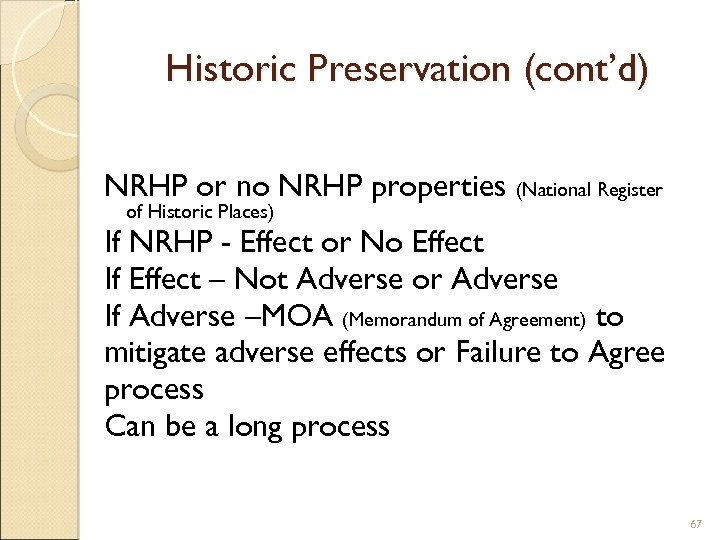 Historic Preservation (cont'd)

NRHP or no NRHP properties (National Register of Historic Places)

If NRHP - Effect or No Effect

If Effect – Not Adverse or Adverse

If Adverse –MOA (Memorandum of Agreement) to mitigate adverse effects or Failure to Agree process

Can be a long process

67